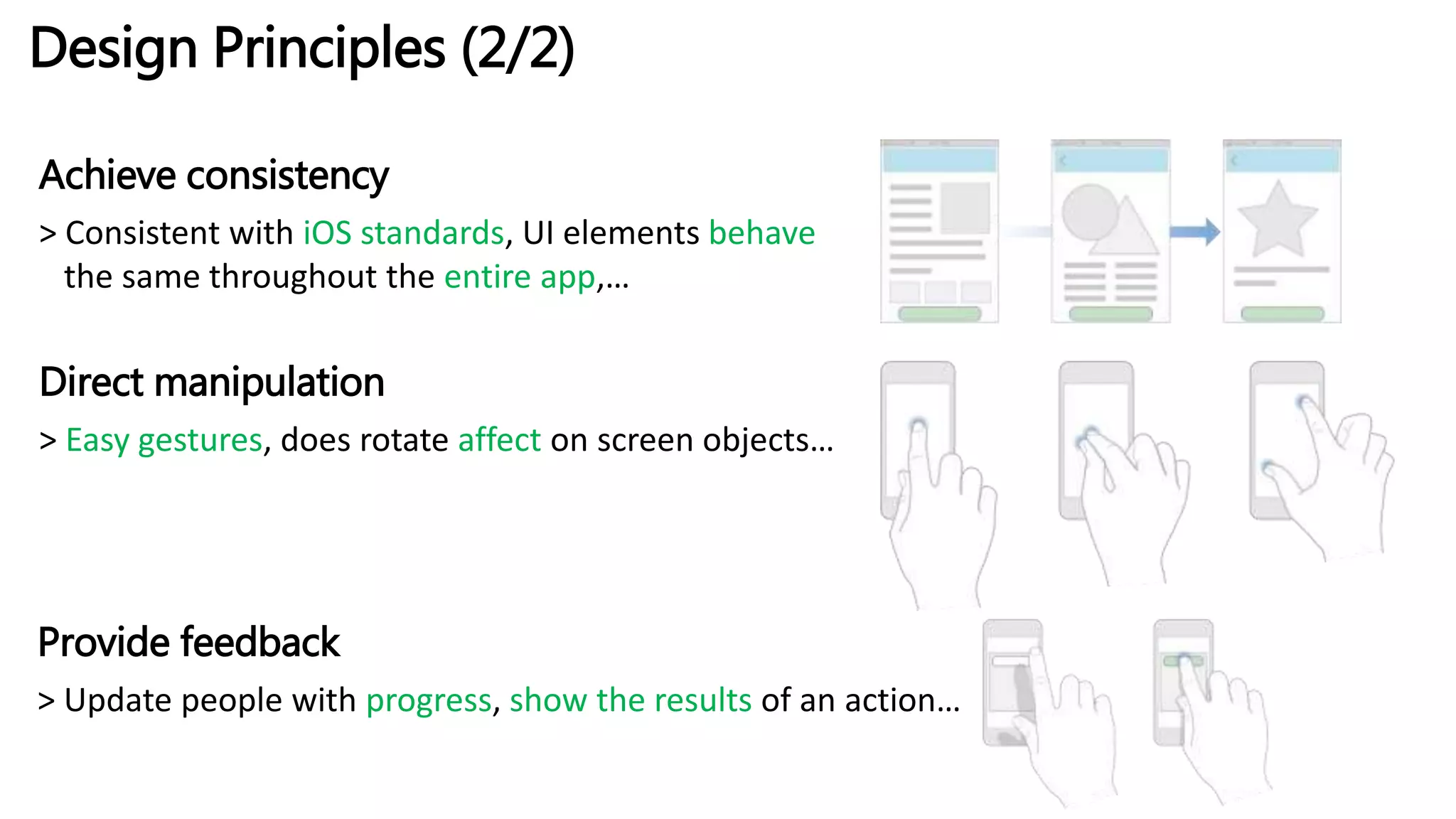 Design Principles (2/2)

Achieve consistency

> Consistent with iOS standards, UI elements behave the same throughout the entire app,...

Direct manipulation

> Easy gestures, does rotate affect on screen objects...

Provide feedback

> Update people with progress, show the results of an action...